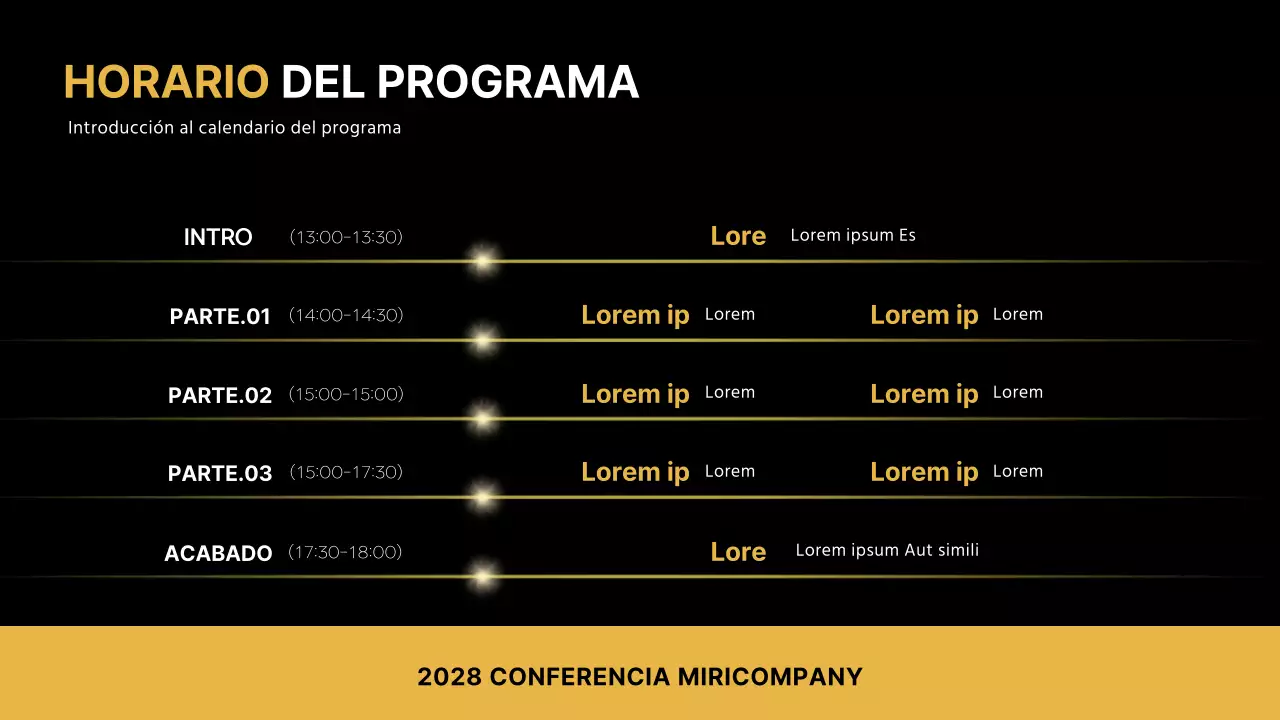 HORARIO DEL PROGRAMA

Introducción al calendario del programa

INTRO (13:00-13:30) Lore Lorem ipsum Es

PARTE.01 (14:00-14:30) Lorem ip Lorem Lorem ip Lorem

PARTE.02 (15:00-15:00) Lorem ip Lorem Lorem ip Lorem

PARTE.03 (15:00-17:30) Lorem ip Lorem Lorem ip Lorem

ACABADO (17:30-18:00) Lore Lorem ipsum Aut simili

2028 CONFERENCIA MIRICOMPANY